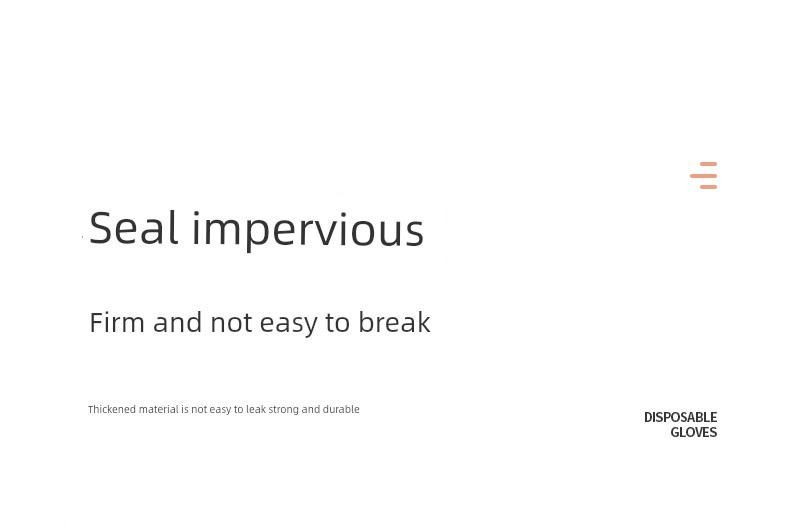 Seal impervious

Firm and not easy to break

Thickened material is not easy to leak strong and durable

DISPOSABLE GLOVES